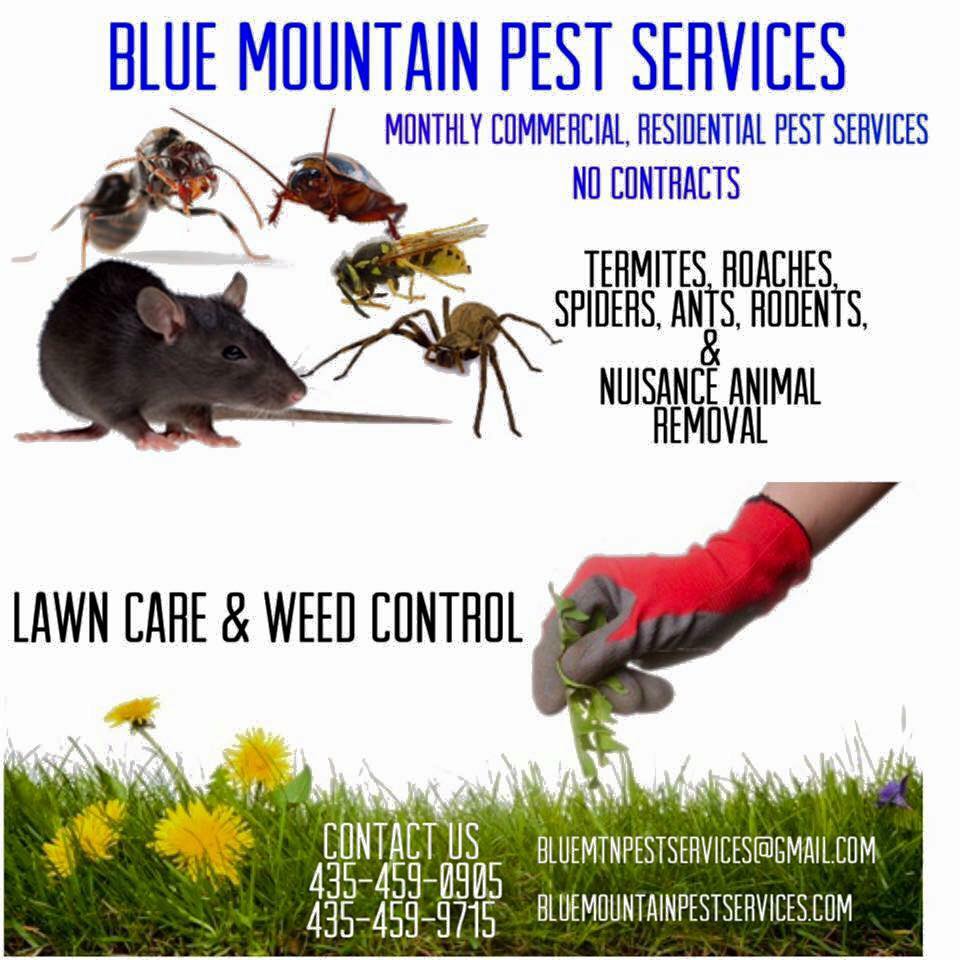 BLUE MOUNTAIN PEST SERVICES

MONTHLY COMMERCIAL, RESIDENTIAL PEST SERVICES
NO CONTRACTS

TERMITES, ROACHES, SPIDERS, ANTS, RODENTS, & NUISANCE ANIMAL REMOVAL

LAWN CARE & WEED CONTROL

CONTACT US
435-459-0905
435-459-9715

BLUEMTNPESTSERVICES@GMAIL.COM

BLUEMOUNTAINPESTSERVICES.COM